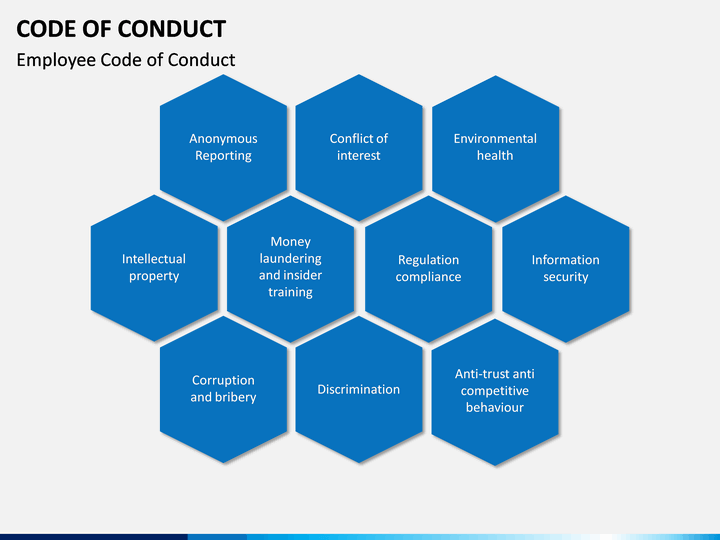 CODE OF CONDUCT

Employee Code of Conduct

Anonymous Reporting

Conflict of interest

Environmental health

Intellectual property

Money laundering and insider training

Regulation compliance

Information security

Corruption and bribery

Discrimination

Anti-trust anti competitive behaviour